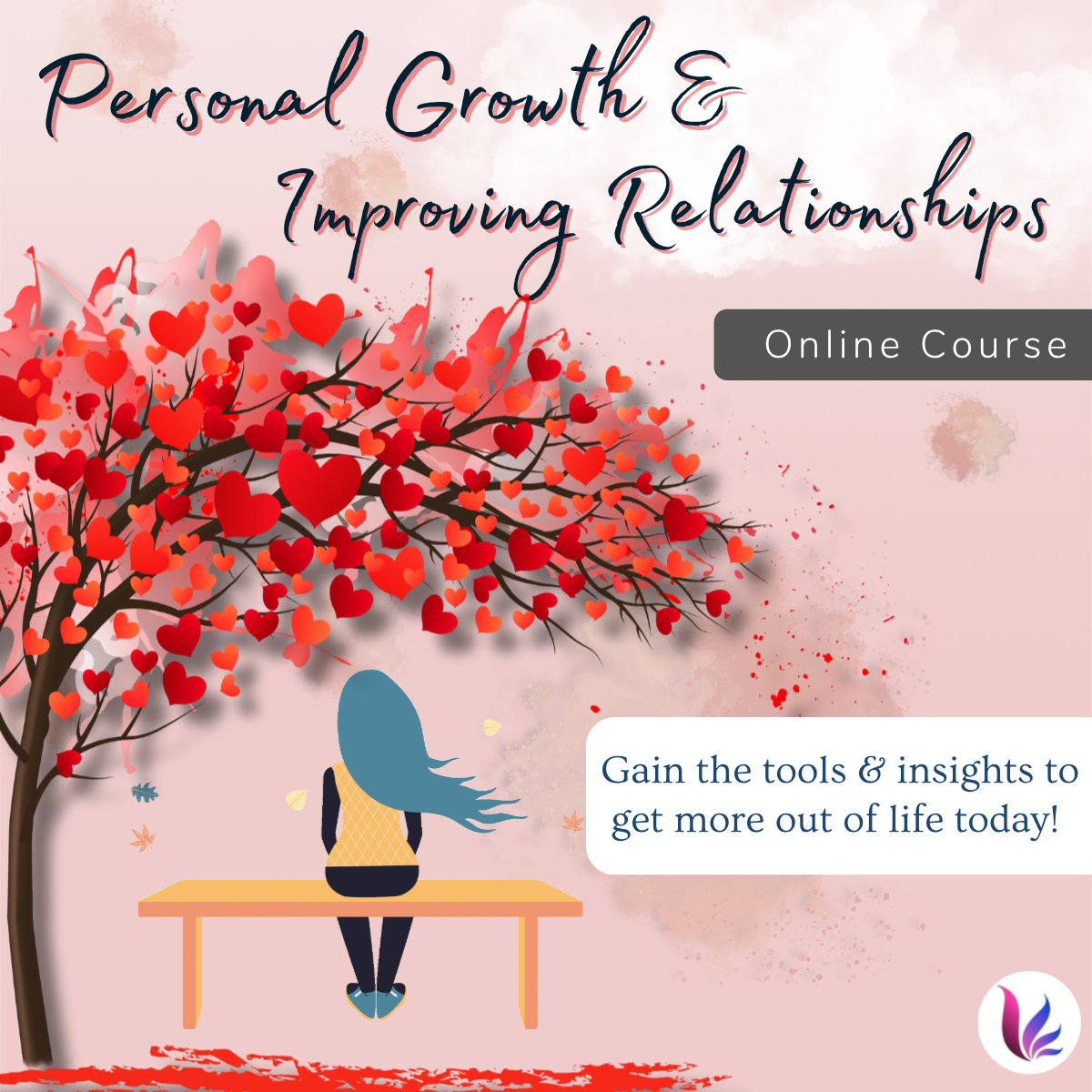 Personal Growth & Improving Relationships

Online Course

Gain the tools & insights to get more out of life today!